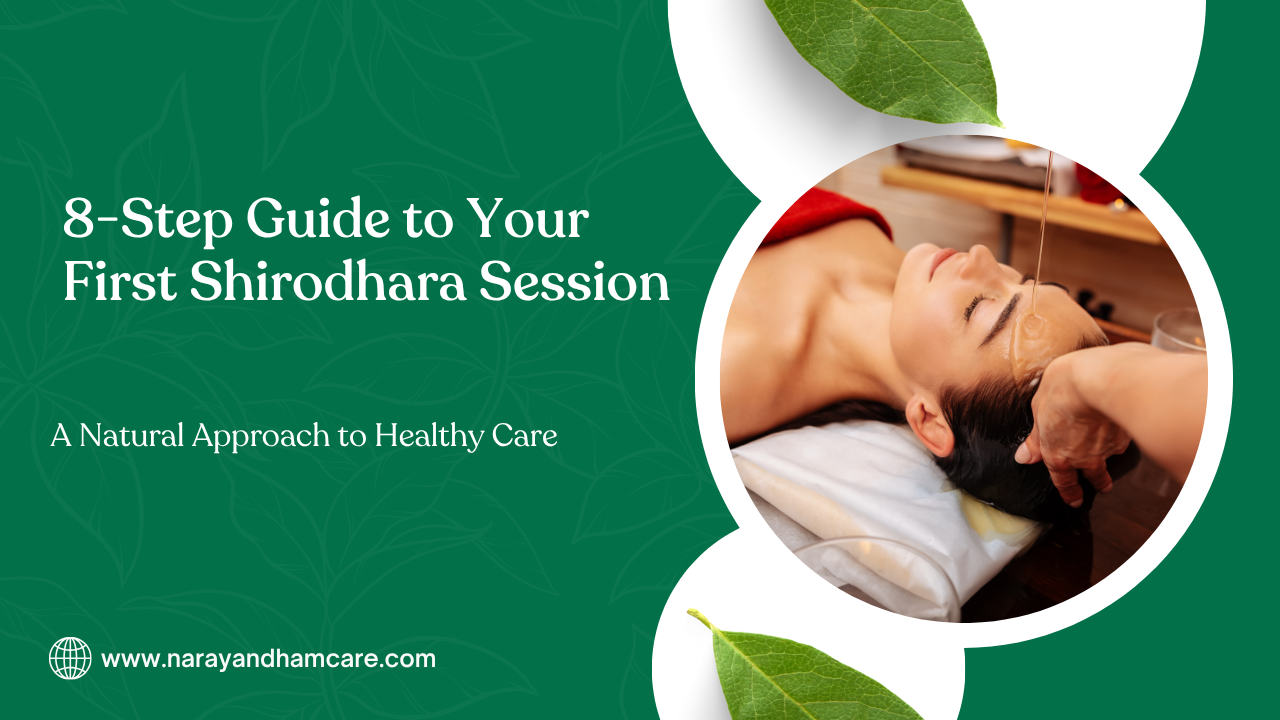 8-Step Guide to Your First Shirodhara Session

A Natural Approach to Healthy Care

www.narayandhamcare.com